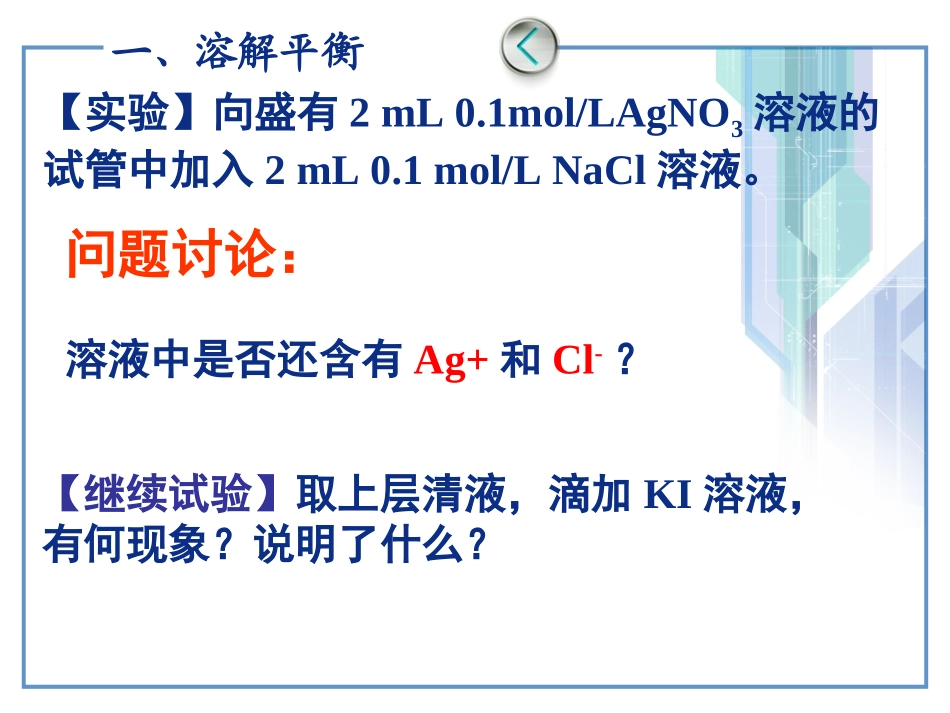 一、溶解平衡

【实验】向盛有 2 mL 0.1mol/L$AgNO_3$ 溶液的试管中加入 2 mL 0.1 mol/L NaCl 溶液。

问题讨论：

溶液中是否还含有 Ag+ 和 $Cl^-$ ？

【继续试验】取上层清液，滴加 KI 溶液，有何现象？说明了什么？